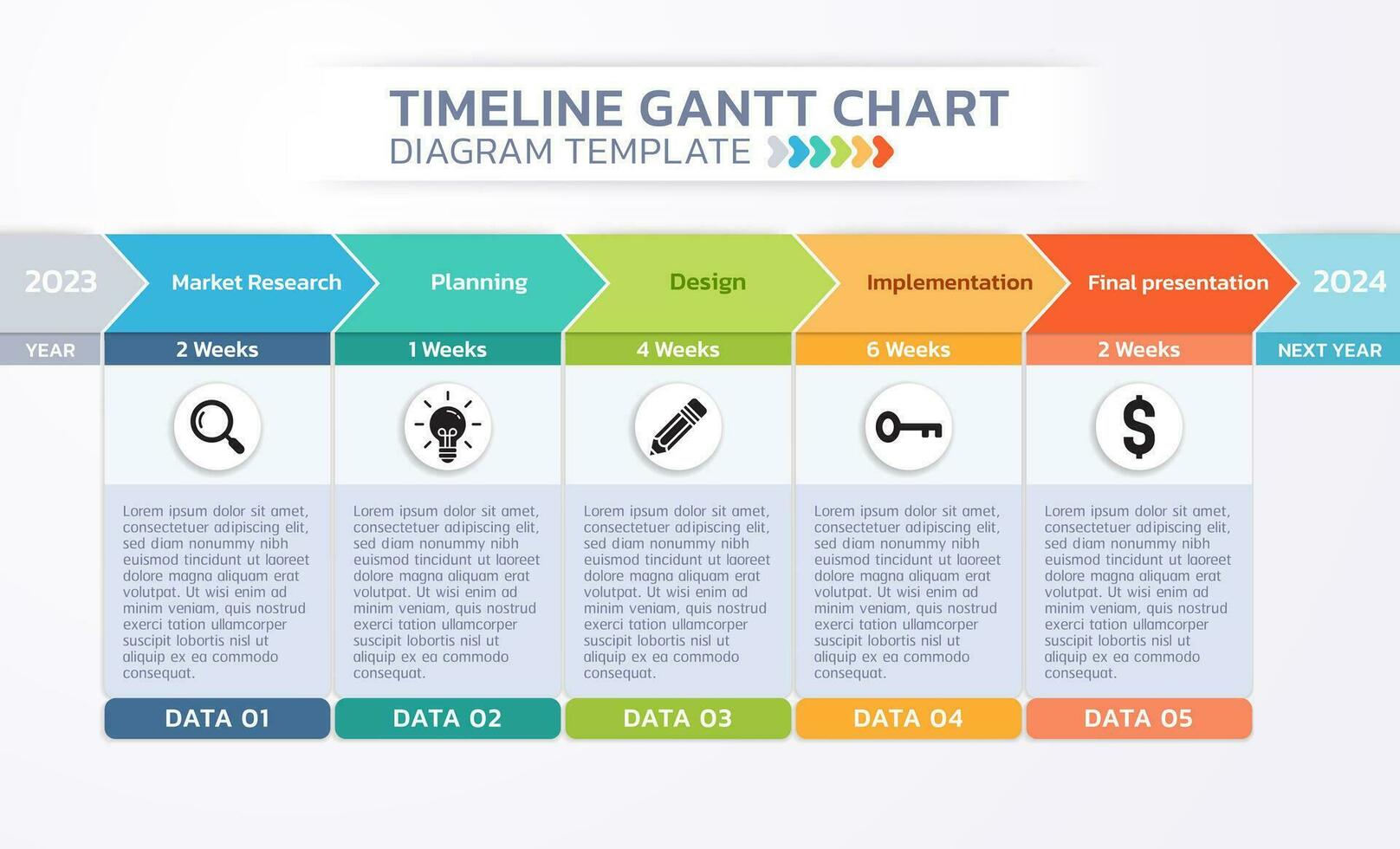 TIMELINE GANTT CHART
DIAGRAM TEMPLATE

2023
YEAR

Market Research
2 Weeks
Lorem ipsum dolor sit amet, consectetuer adipiscing elit, sed diam nonummy nibh euismod tincidunt ut laoreet dolore magna aliquam erat volutpat. Ut wisi enim ad minim veniam, quis nostrud exerci tation ullamcorper suscipit lobortis nisl ut aliquip ex ea commodo consequat.
DATA 01

Planning
1 Weeks
Lorem ipsum dolor sit amet, consectetuer adipiscing elit, sed diam nonummy nibh euismod tincidunt ut laoreet dolore magna aliquam erat volutpat. Ut wisi enim ad minim veniam, quis nostrud exerci tation ullamcorper suscipit lobortis nisl ut aliquip ex ea commodo consequat.
DATA 02

Design
4 Weeks
Lorem ipsum dolor sit amet, consectetuer adipiscing elit, sed diam nonummy nibh euismod tincidunt ut laoreet dolore magna aliquam erat volutpat. Ut wisi enim ad minim veniam, quis nostrud exerci tation ullamcorper suscipit lobortis nisl ut aliquip ex ea commodo consequat.
DATA 03

Implementation
6 Weeks
Lorem ipsum dolor sit amet, consectetuer adipiscing elit, sed diam nonummy nibh euismod tincidunt ut laoreet dolore magna aliquam erat volutpat. Ut wisi enim ad minim veniam, quis nostrud exerci tation ullamcorper suscipit lobortis nisl ut aliquip ex ea commodo consequat.
DATA 04

Final presentation
2 Weeks
$
Lorem ipsum dolor sit amet, consectetuer adipiscing elit, sed diam nonummy nibh euismod tincidunt ut laoreet dolore magna aliquam erat volutpat. Ut wisi enim ad minim veniam, quis nostrud exerci tation ullamcorper suscipit lobortis nisl ut aliquip ex ea commodo consequat.
DATA 05

2024
NEXT YEAR